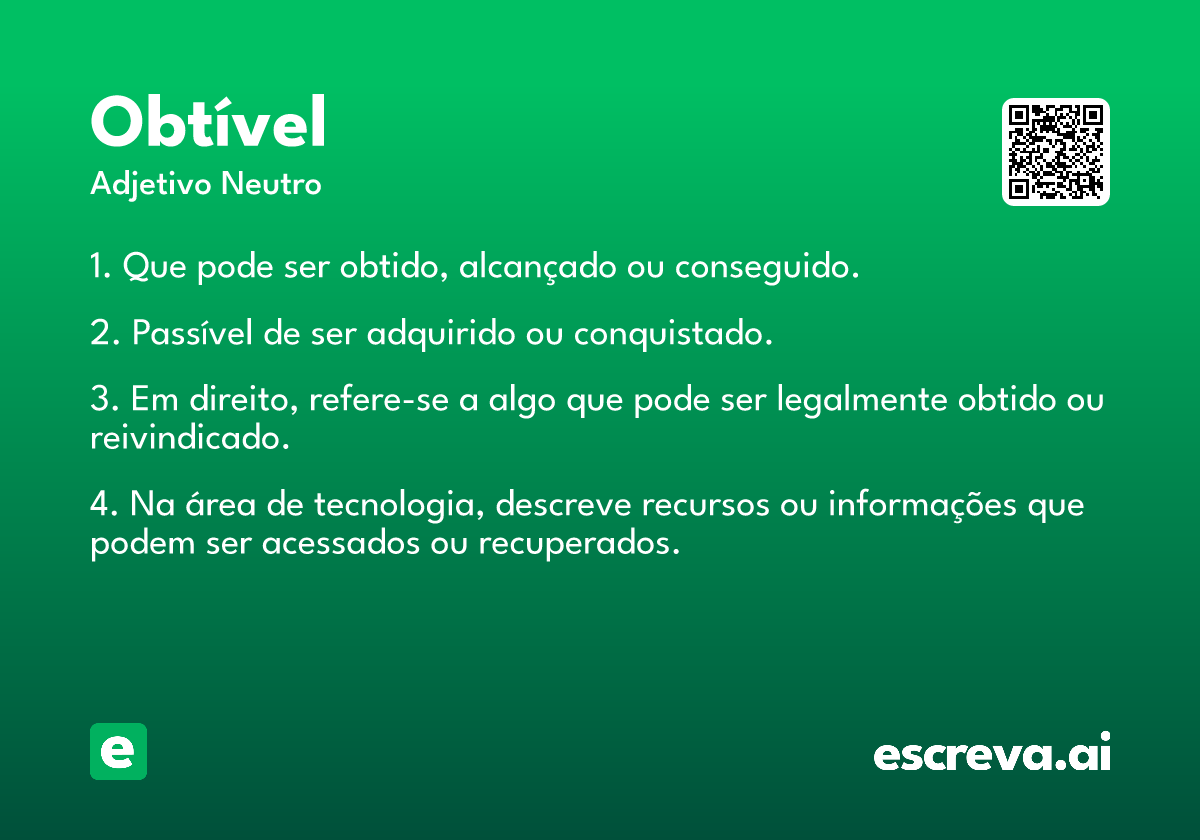 Obtível
Adjetivo Neutro

1. Que pode ser obtido, alcançado ou conseguido.

2. Passível de ser adquirido ou conquistado.

3. Em direito, refere-se a algo que pode ser legalmente obtido ou reivindicado.

4. Na área de tecnologia, descreve recursos ou informações que podem ser acessados ou recuperados.

e

escreva.ai